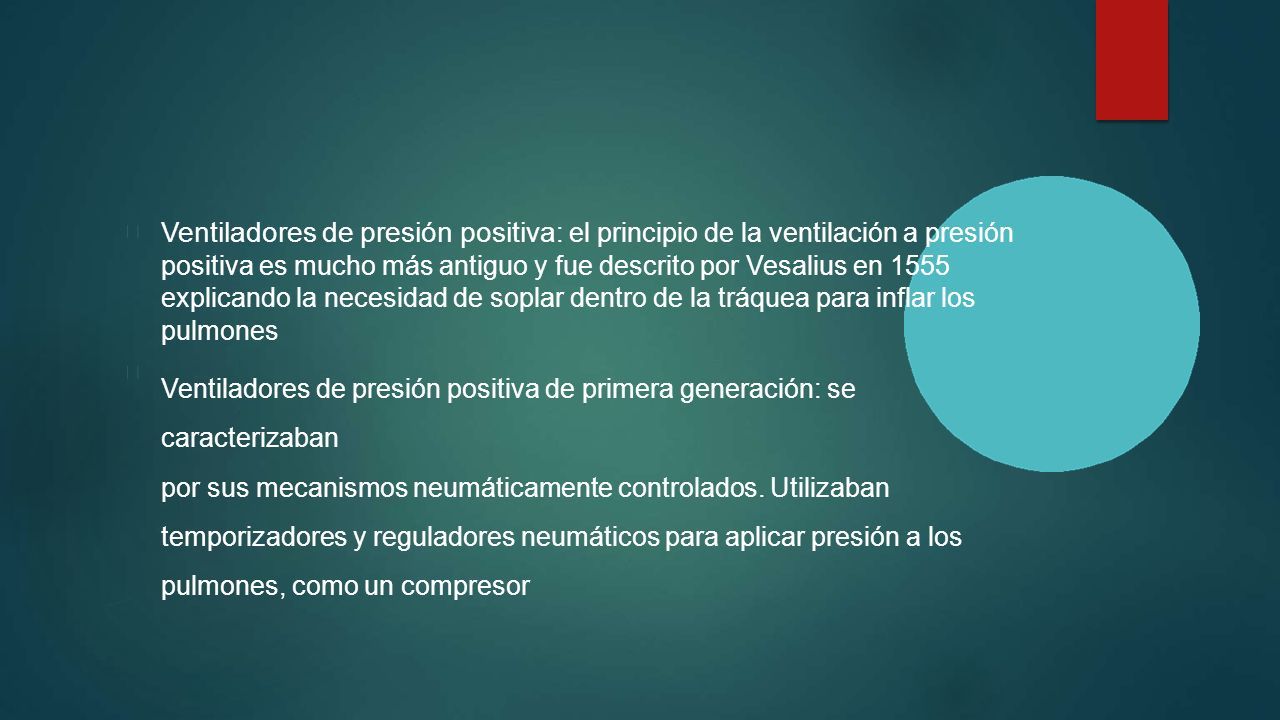 Ventiladores de presión positiva: el principio de la ventilación a presión positiva es mucho más antiguo y fue descrito por Vesalius en 1555 explicando la necesidad de soplar dentro de la tráquea para inflar los pulmones

Ventiladores de presión positiva de primera generación: se caracterizaban

por sus mecanismos neumáticamente controlados. Utilizaban temporizadores y reguladores neumáticos para aplicar presión a los pulmones, como un compresor